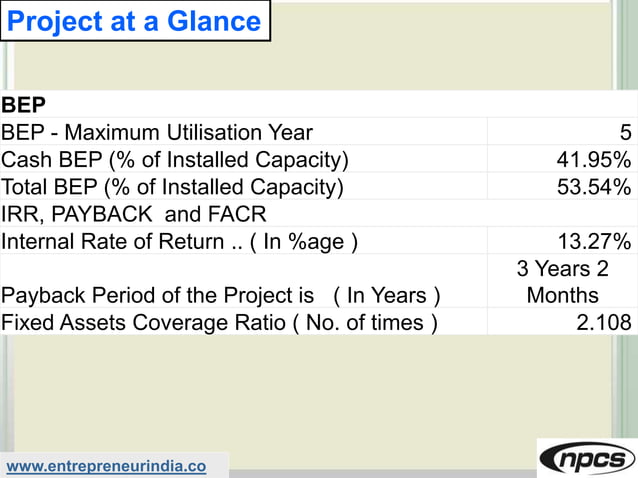 Project at a Glance

| BEP | |
|---|---|
| BEP - Maximum Utilisation Year | 5 |
| Cash BEP (% of Installed Capacity) | 41.95% |
| Total BEP (% of Installed Capacity) | 53.54% |
| IRR, PAYBACK and FACR | |
| Internal Rate of Return .. ( In %age ) | 13.27% |
| Payback Period of the Project is ( In Years ) | 3 Years 2 Months |
| Fixed Assets Coverage Ratio ( No. of times ) | 2.108 |

www.entrepreneurindia.co

npcs